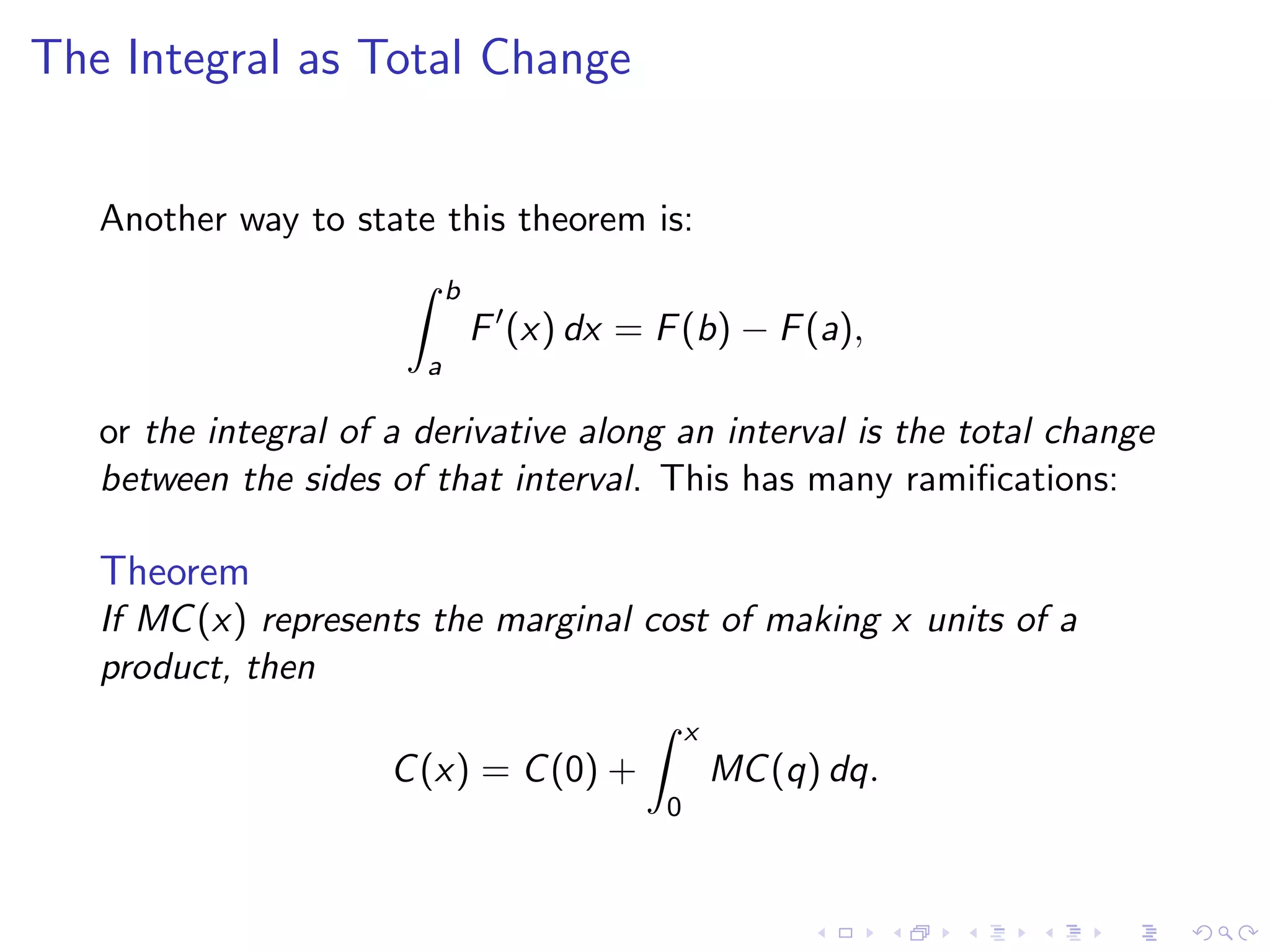 The Integral as Total Change

Another way to state this theorem is:

$$\int_a^b F'(x)\,dx = F(b) - F(a),$$

or the integral of a derivative along an interval is the total change between the sides of that interval. This has many ramifications:

Theorem
If $MC(x)$ represents the marginal cost of making $x$ units of a product, then

$$C(x) = C(0) + \int_0^x MC(q)\,dq.$$